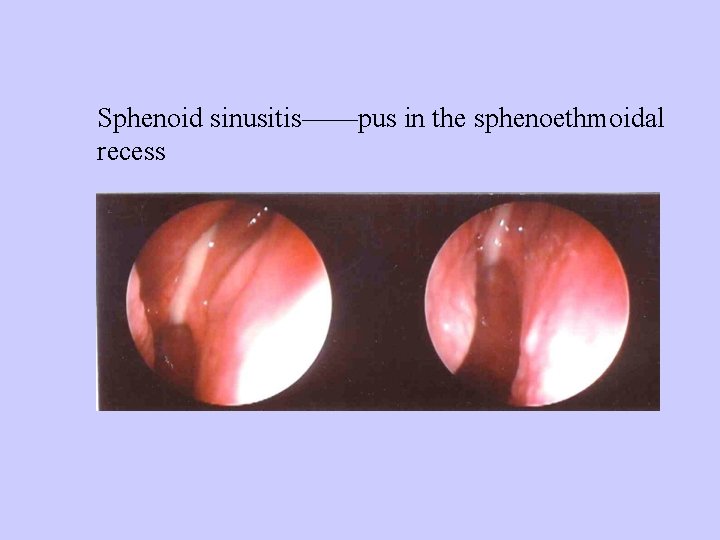 Sphenoid sinusitis——pus in the sphenoethmoidal recess